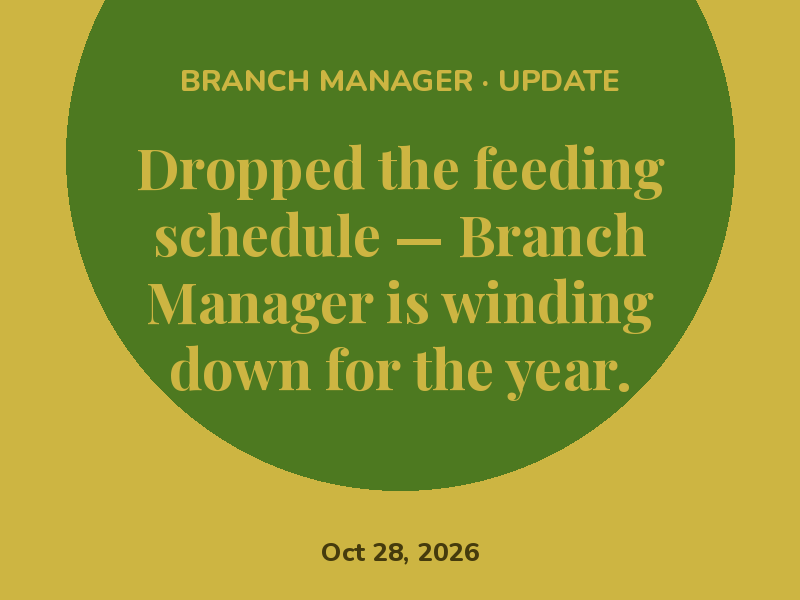 BRANCH MANAGER · UPDATE

Dropped the feeding schedule — Branch Manager is winding down for the year.

Oct 28, 2026